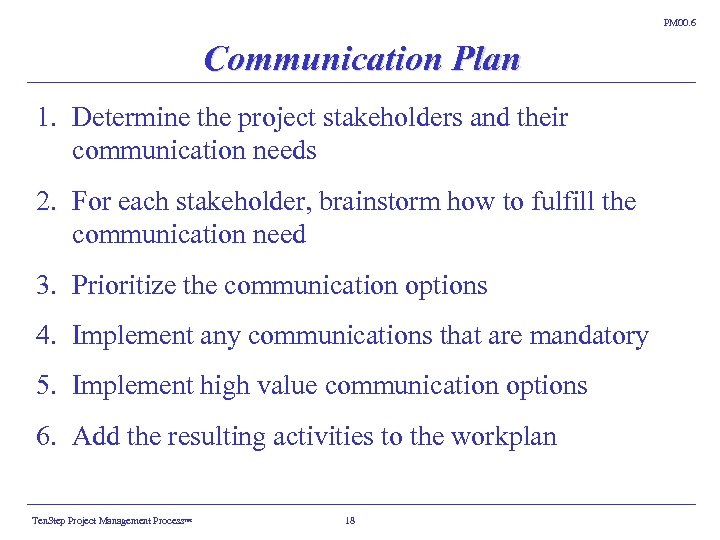 PM00.6

Communication Plan

1. Determine the project stakeholders and their communication needs

2. For each stakeholder, brainstorm how to fulfill the communication need

3. Prioritize the communication options

4. Implement any communications that are mandatory

5. Implement high value communication options

6. Add the resulting activities to the workplan

TenStep Project Management Process™

18